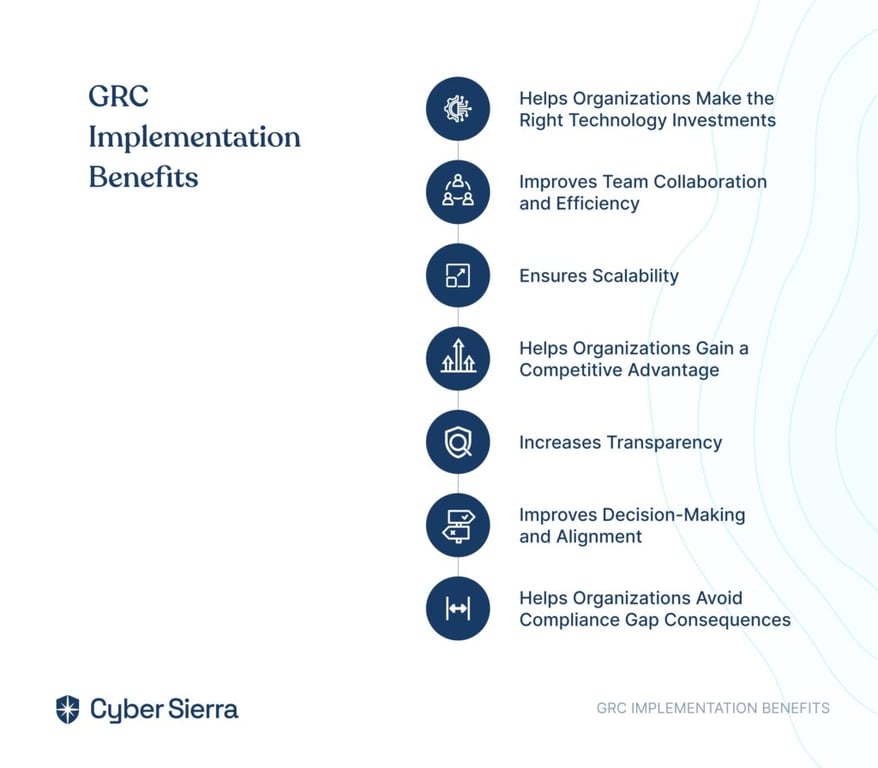 GRC Implementation Benefits

Helps Organizations Make the Right Technology Investments

Improves Team Collaboration and Efficiency

Ensures Scalability

Helps Organizations Gain a Competitive Advantage

Increases Transparency

Improves Decision-Making and Alignment

Helps Organizations Avoid Compliance Gap Consequences

Cyber Sierra

GRC IMPLEMENTATION BENEFITS